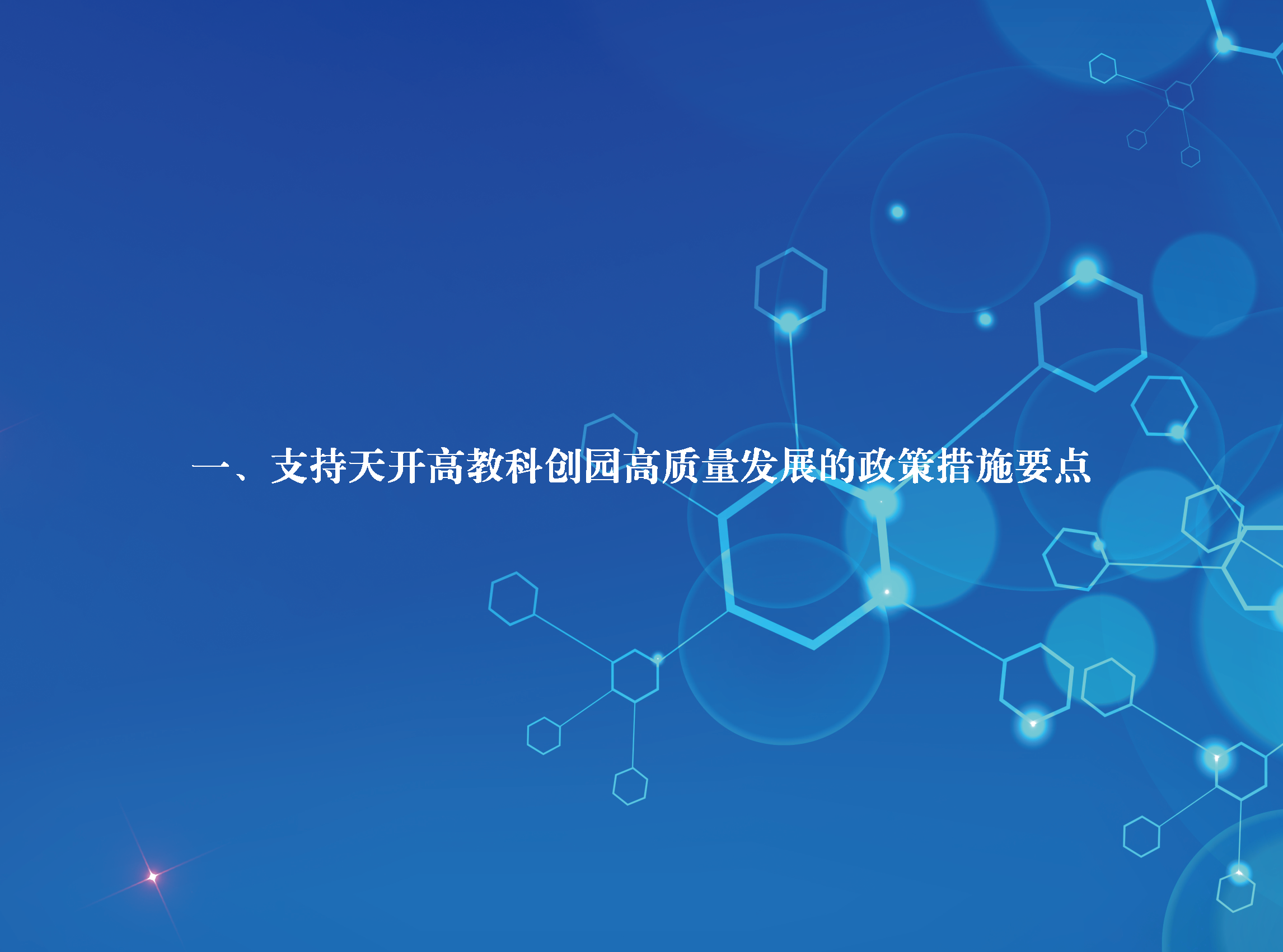 一、支持天开高教科创园高质量发展的政策措施要点